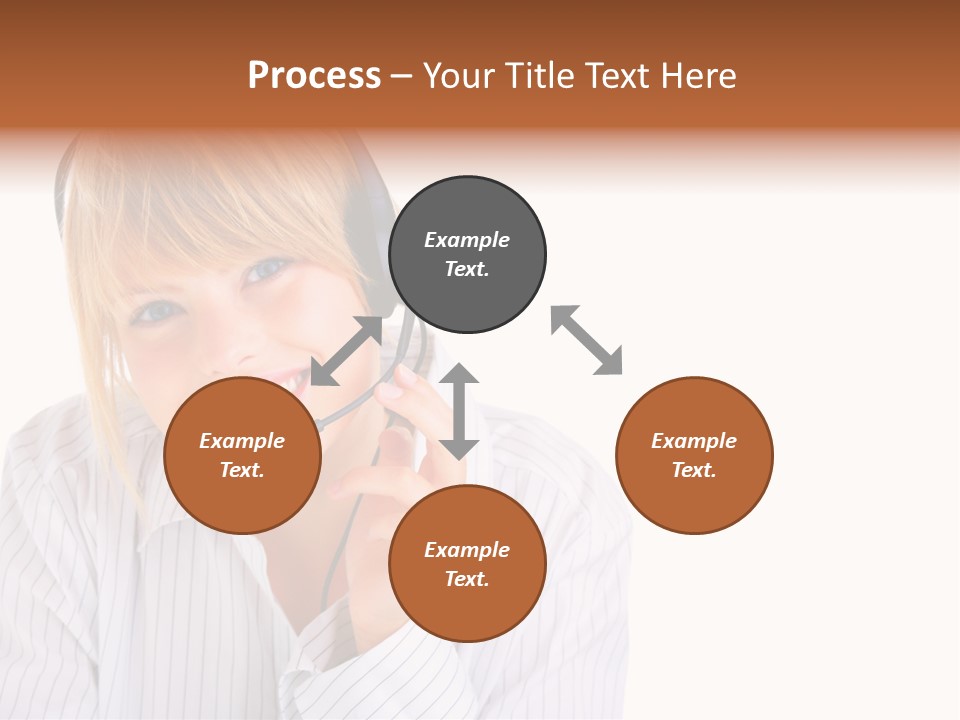 Process – Your Title Text Here

Example Text.

Example Text.

Example Text.

Example Text.